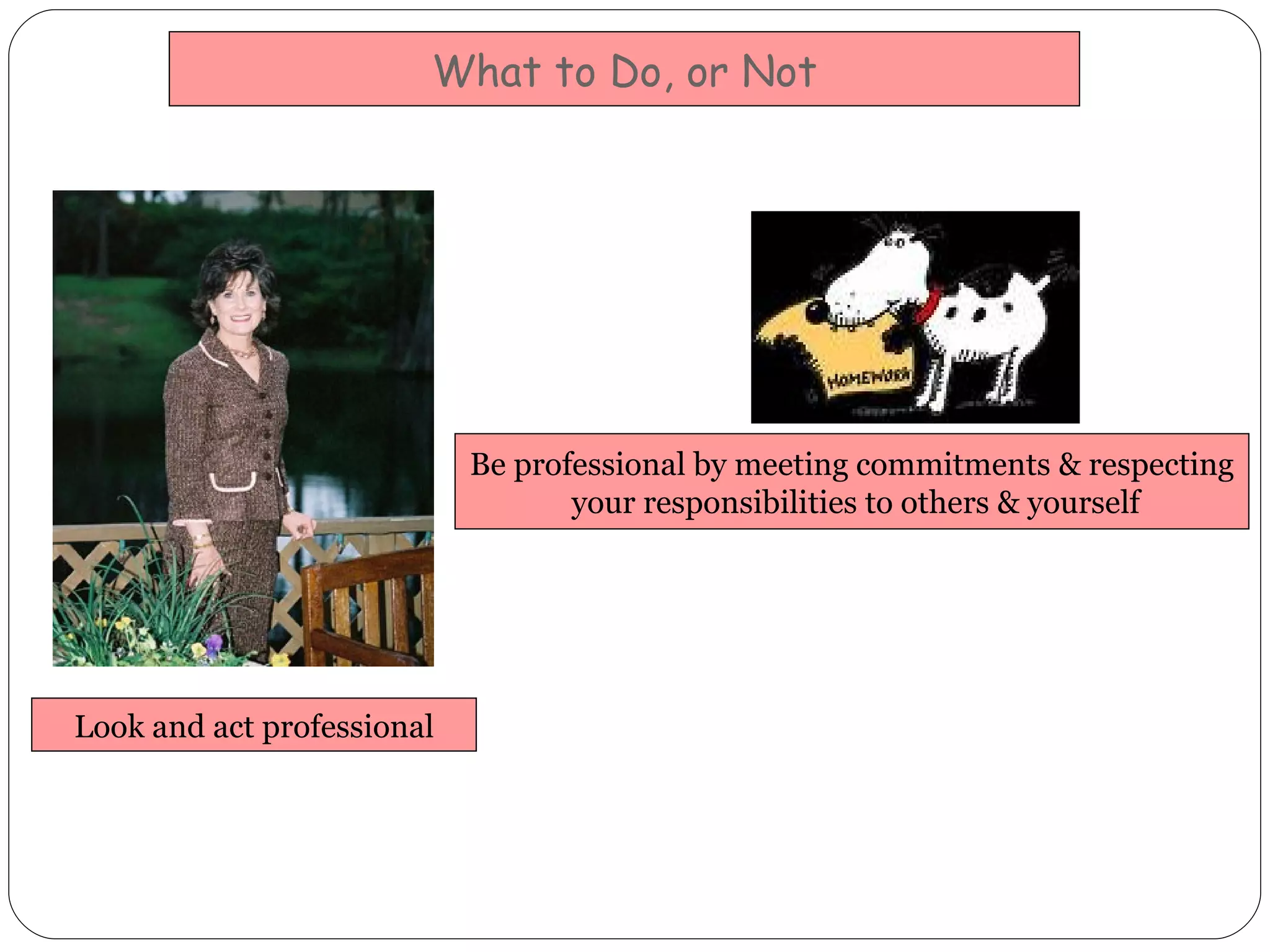 What to Do, or Not

HOMEWORK

Be professional by meeting commitments & respecting your responsibilities to others & yourself

Look and act professional